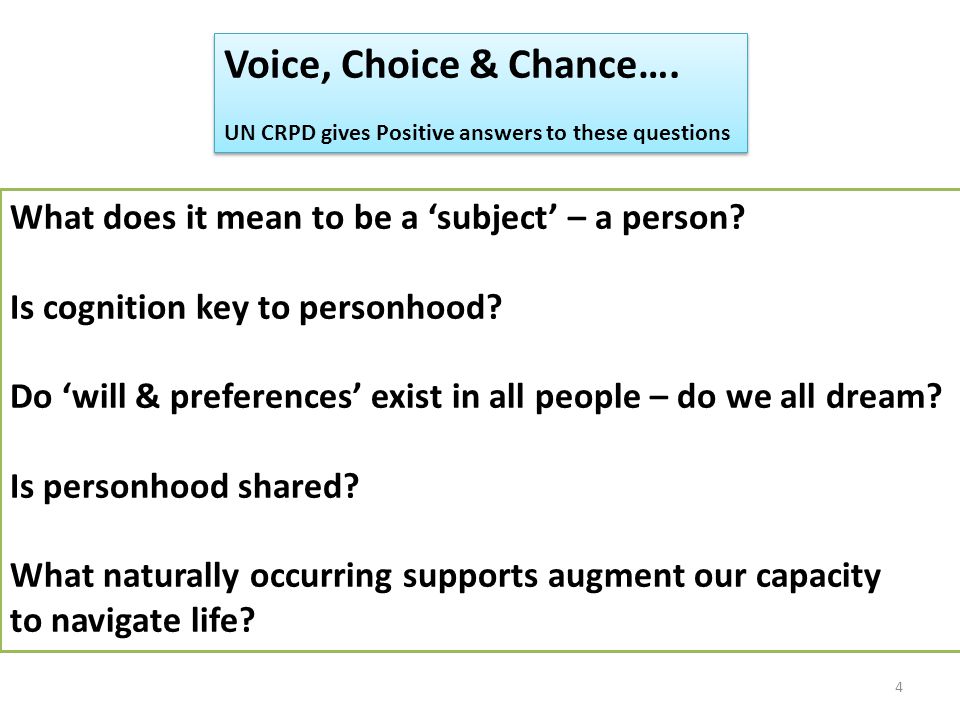 Voice, Choice & Chance….

UN CRPD gives Positive answers to these questions

What does it mean to be a ‘subject’ – a person?

Is cognition key to personhood?

Do ‘will & preferences’ exist in all people – do we all dream?

Is personhood shared?

What naturally occurring supports augment our capacity to navigate life?

4